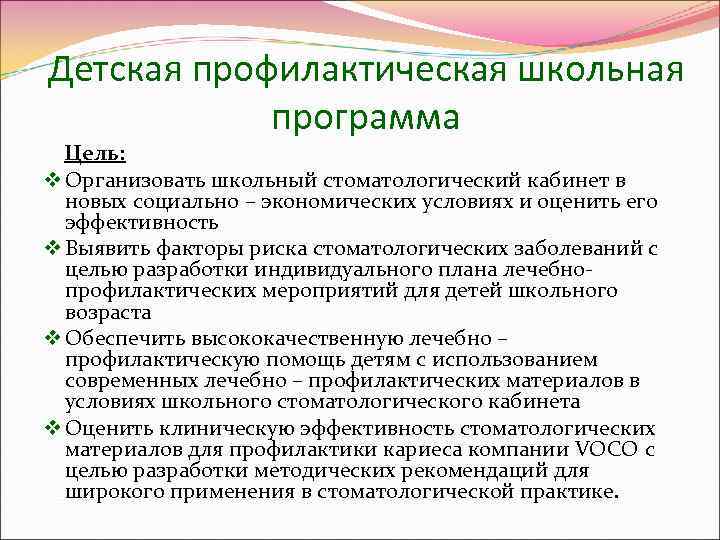 Детская профилактическая школьная программа

Цель:

❖ Организовать школьный стоматологический кабинет в новых социально – экономических условиях и оценить его эффективность

❖ Выявить факторы риска стоматологических заболеваний с целью разработки индивидуального плана лечебно-профилактических мероприятий для детей школьного возраста

❖ Обеспечить высококачественную лечебно – профилактическую помощь детям с использованием современных лечебно – профилактических материалов в условиях школьного стоматологического кабинета

❖ Оценить клиническую эффективность стоматологических материалов для профилактики кариеса компании VOCO с целью разработки методических рекомендаций для широкого применения в стоматологической практике.